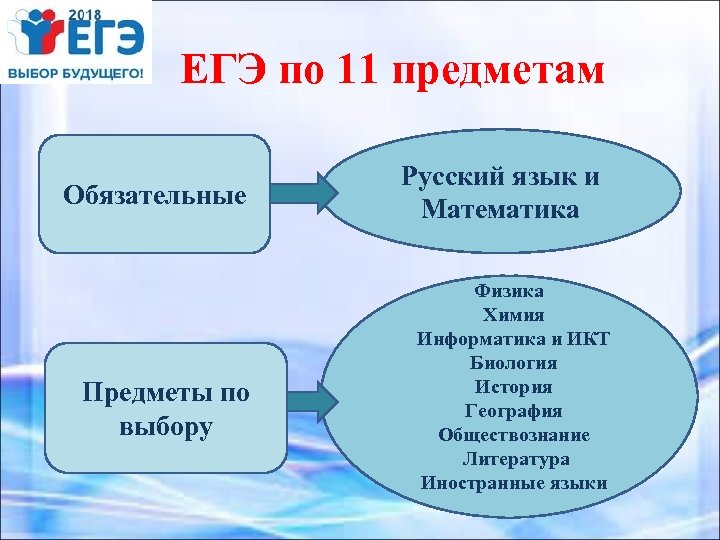 2018
ЕГЭ
ВЫБОР БУДУЩЕГО!

ЕГЭ по 11 предметам

Обязательные

Русский язык и Математика

Предметы по выбору

Физика
Химия
Информатика и ИКТ
Биология
История
География
Обществознание
Литература
Иностранные языки